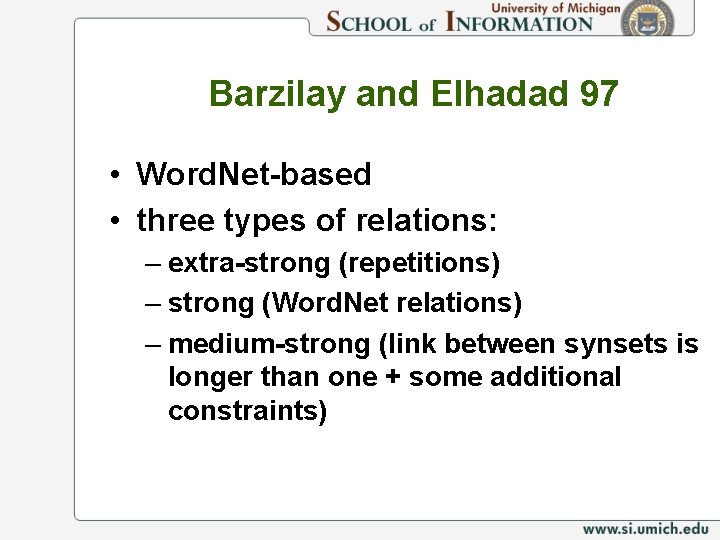 University of Michigan
SCHOOL of INFORMATION

Barzilay and Elhadad 97

• WordNet-based
• three types of relations:
– extra-strong (repetitions)
– strong (WordNet relations)
– medium-strong (link between synsets is longer than one + some additional constraints)

www.si.umich.edu